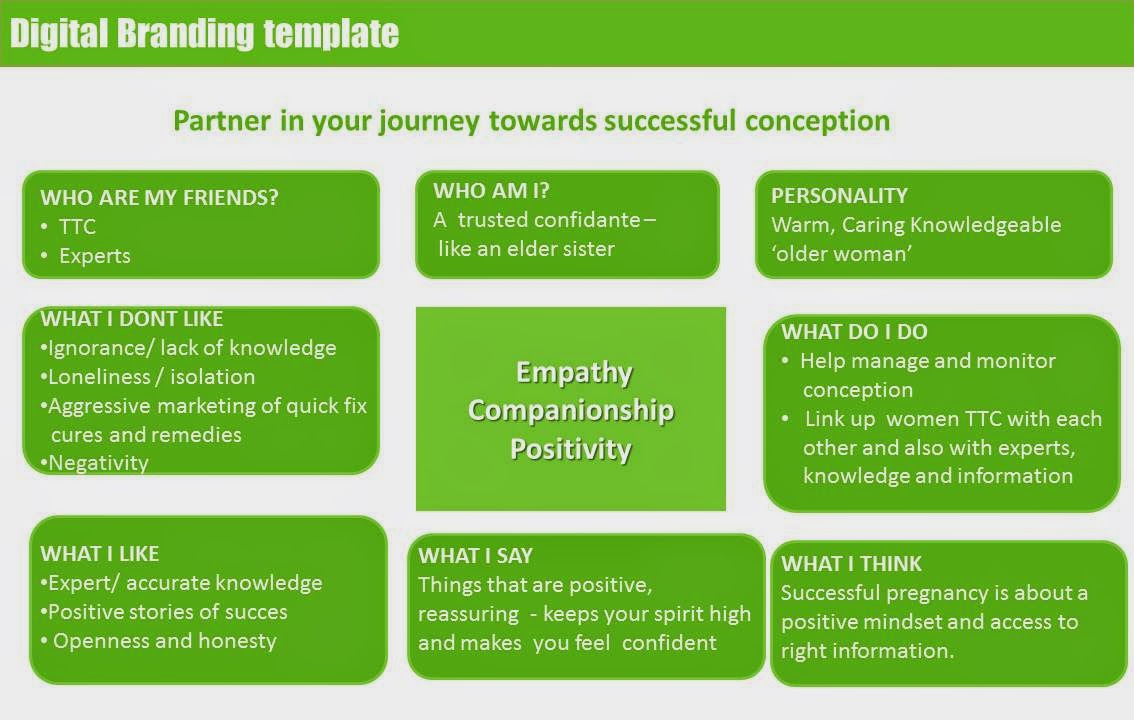 Digital Branding template

Partner in your journey towards successful conception

WHO ARE MY FRIENDS?
• TTC
• Experts

WHO AM I?
A trusted confidante – like an elder sister

PERSONALITY
Warm, Caring Knowledgeable 'older woman'

WHAT I DONT LIKE
•Ignorance/ lack of knowledge
•Loneliness / isolation
•Aggressive marketing of quick fix cures and remedies
•Negativity

Empathy
Companionship
Positivity

WHAT DO I DO
• Help manage and monitor conception
• Link up women TTC with each other and also with experts, knowledge and information

WHAT I LIKE
•Expert/ accurate knowledge
•Positive stories of succes
• Openness and honesty

WHAT I SAY
Things that are positive, reassuring - keeps your spirit high and makes you feel confident

WHAT I THINK
Successful pregnancy is about a positive mindset and access to right information.